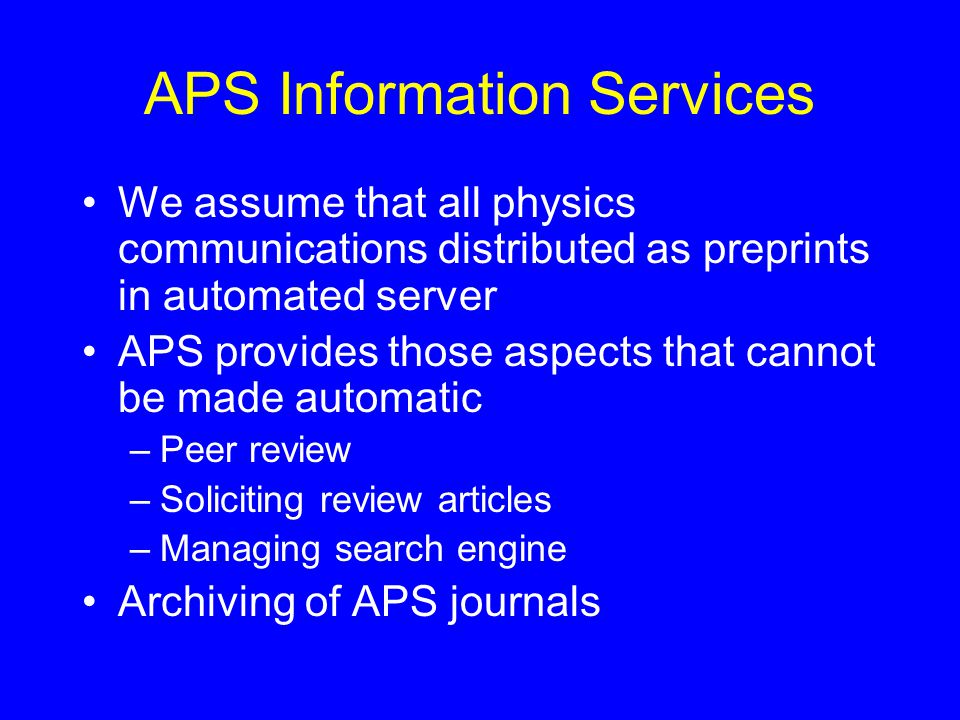 APS Information Services

• We assume that all physics communications distributed as preprints in automated server
• APS provides those aspects that cannot be made automatic
– Peer review
– Soliciting review articles
– Managing search engine
• Archiving of APS journals